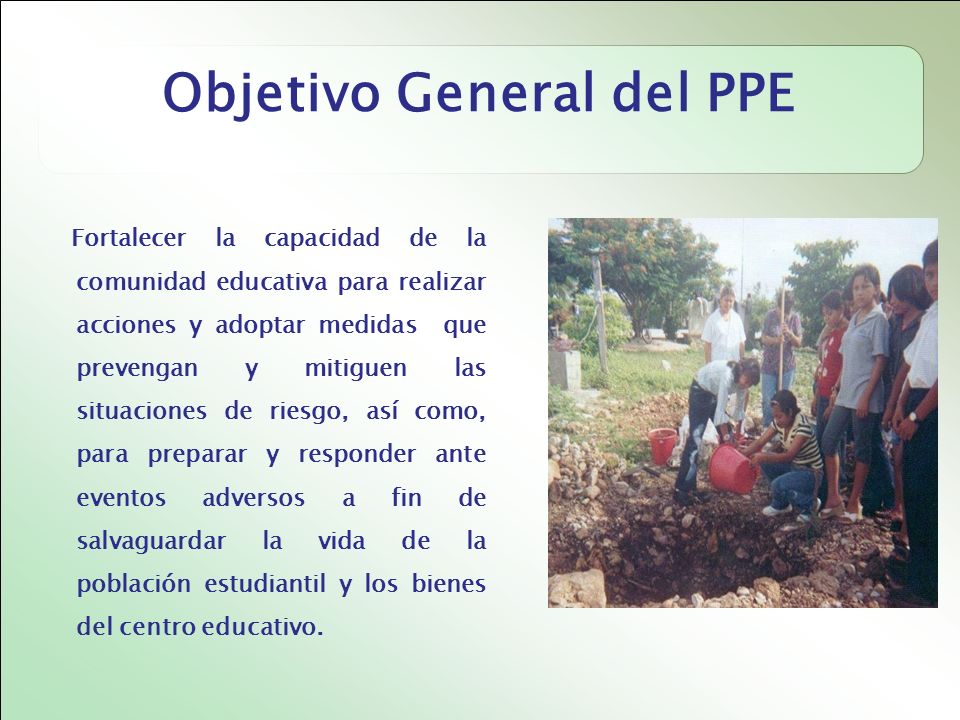 Objetivo General del PPE

Fortalecer la capacidad de la comunidad educativa para realizar acciones y adoptar medidas que prevengan y mitiguen las situaciones de riesgo, así como, para preparar y responder ante eventos adversos a fin de salvaguardar la vida de la población estudiantil y los bienes del centro educativo.